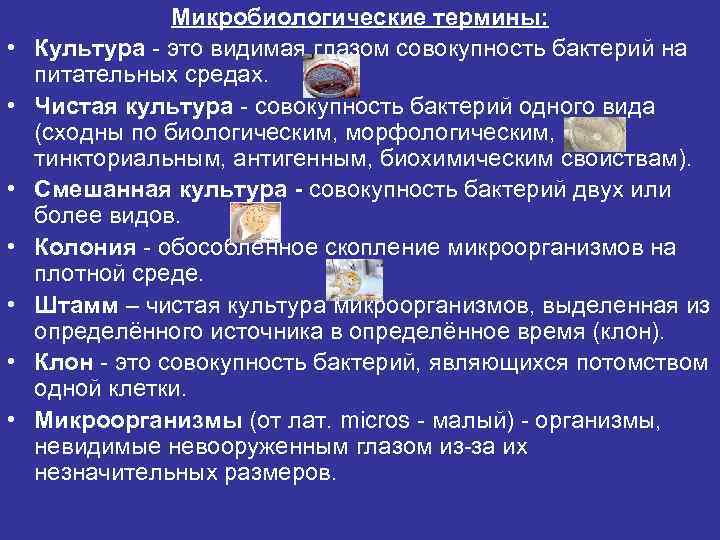 Микробиологические термины:

• Культура - это видимая глазом совокупность бактерий на питательных средах.

• Чистая культура - совокупность бактерий одного вида (сходны по биологическим, морфологическим, тинкториальным, антигенным, биохимическим свойствам).

• Смешанная культура - совокупность бактерий двух или более видов.

• Колония - обособленное скопление микроорганизмов на плотной среде.

• Штамм – чистая культура микроорганизмов, выделенная из определённого источника в определённое время (клон).

• Клон - это совокупность бактерий, являющихся потомством одной клетки.

• Микроорганизмы (от лат. micros - малый) - организмы, невидимые невооруженным глазом из-за их незначительных размеров.